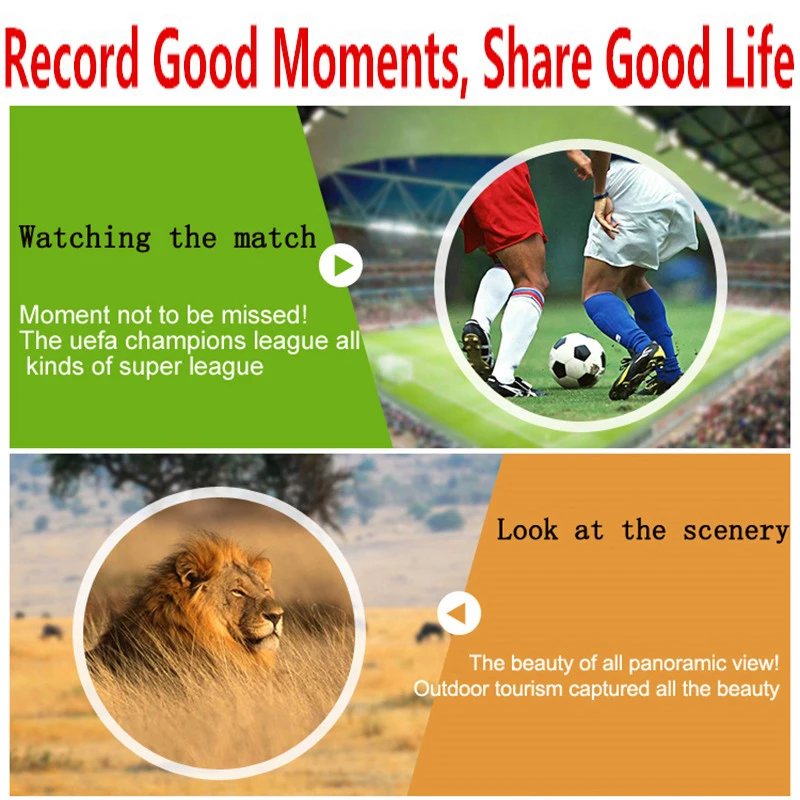 Record Good Moments, Share Good Life

Watching the match

Moment not to be missed!
The uefa champions league all kinds of super league

Look at the scenery

The beauty of all panoramic view!
Outdoor tourism captured all the beauty